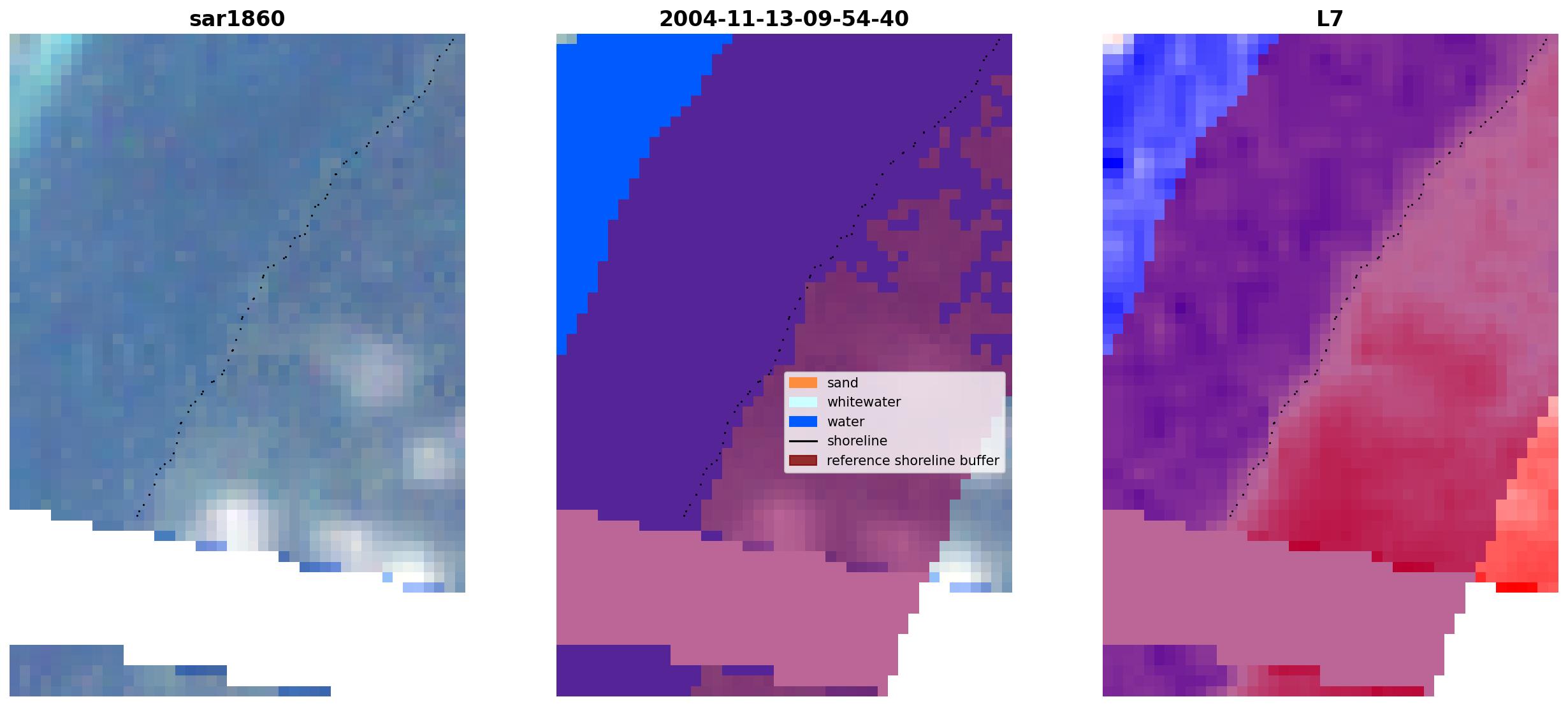 sar1860

2004-11-13-09-54-40

sand
whitewater
water
shoreline
reference shoreline buffer

L7